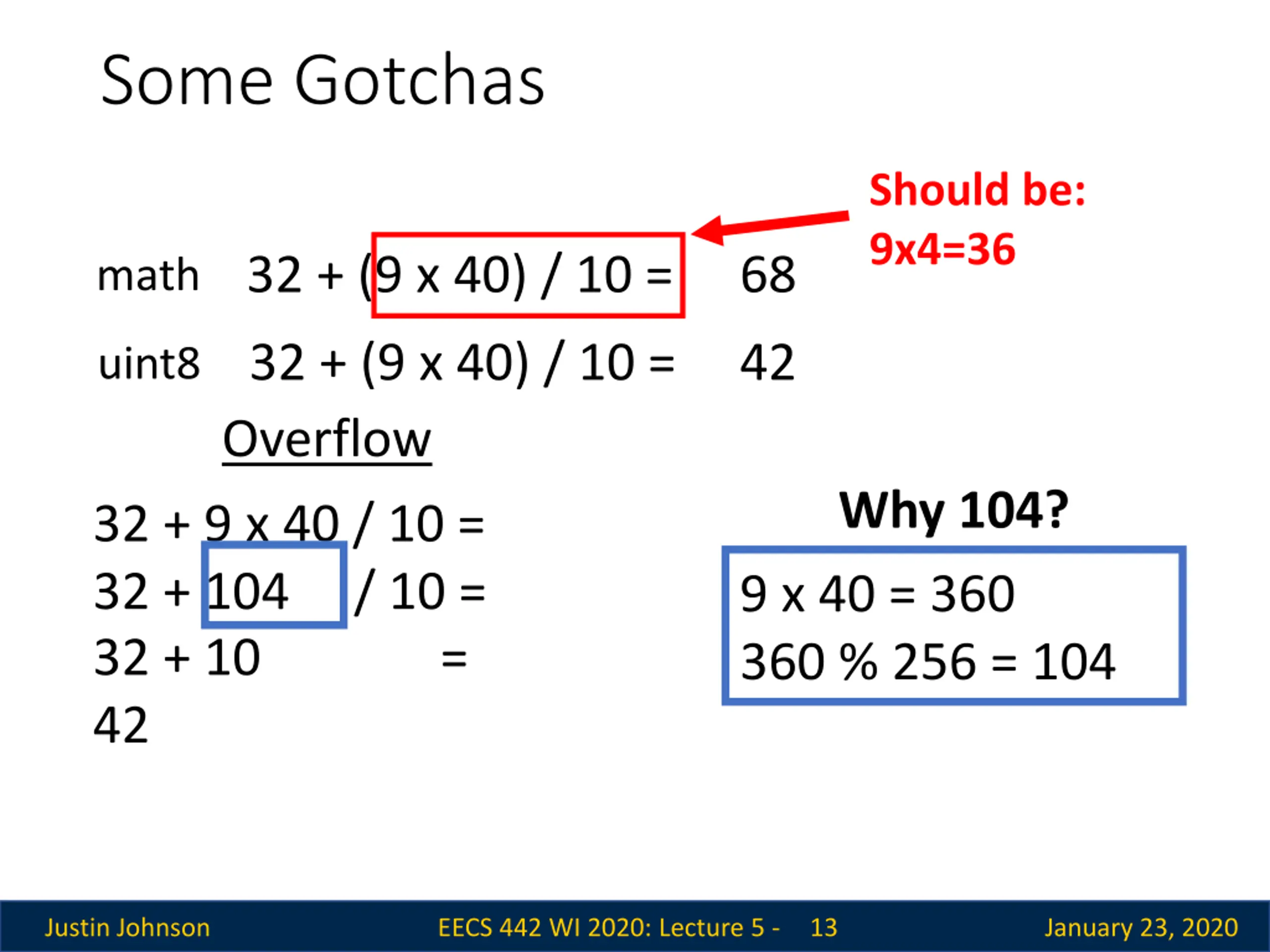 Some Gotchas

Should be:
9x4=36

math 32 + (9 x 40) / 10 = 68

uint8 32 + (9 x 40) / 10 = 42

Overflow

32 + 9 x 40 / 10 =
32 + 104 / 10 =
32 + 10 =
42

Why 104?

9 x 40 = 360
360 % 256 = 104

Justin Johnson EECS 442 WI 2020: Lecture 5 - 13 January 23, 2020